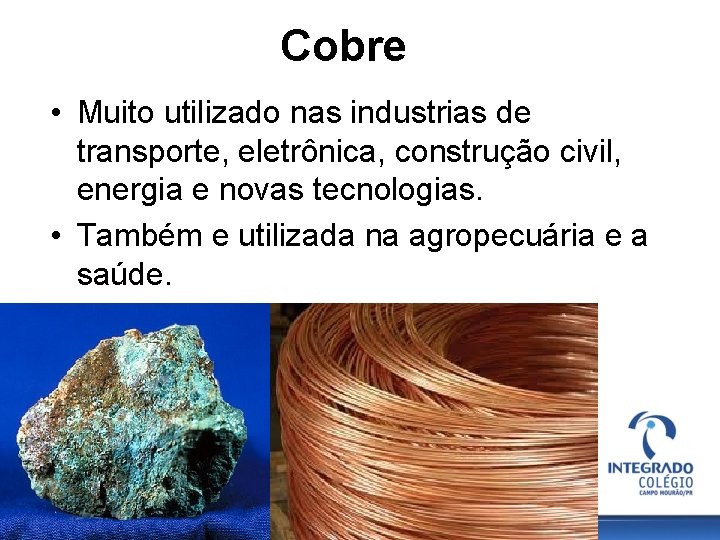 Cobre

• Muito utilizado nas industrias de transporte, eletrônica, construção civil, energia e novas tecnologias.
• Também e utilizada na agropecuária e a saúde.

INTEGRADO
COLÉGIO
CAMPO MOURÃO/PR